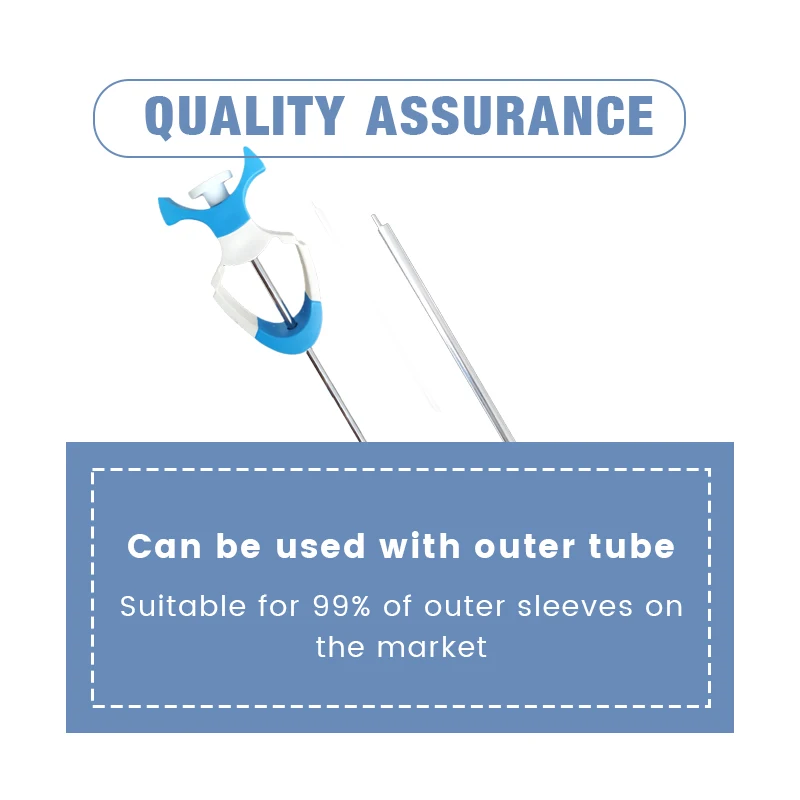 QUALITY ASSURANCE

Can be used with outer tube

Suitable for 99% of outer sleeves on the market